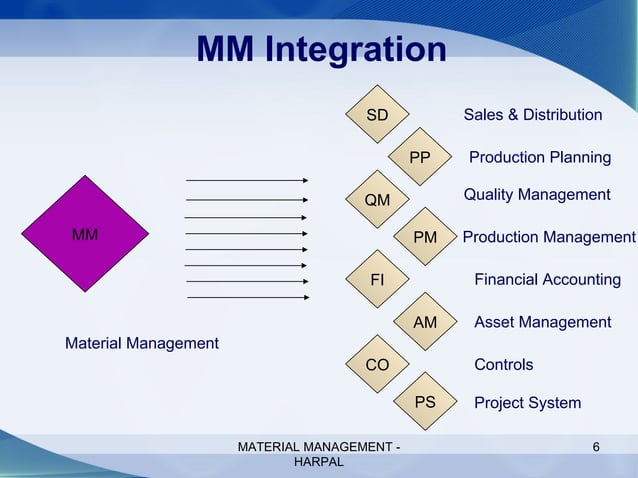 MM Integration

MM

Material Management

SD Sales & Distribution

PP Production Planning

QM Quality Management

PM Production Management

FI Financial Accounting

AM Asset Management

CO Controls

PS Project System

MATERIAL MANAGEMENT - HARPAL

6